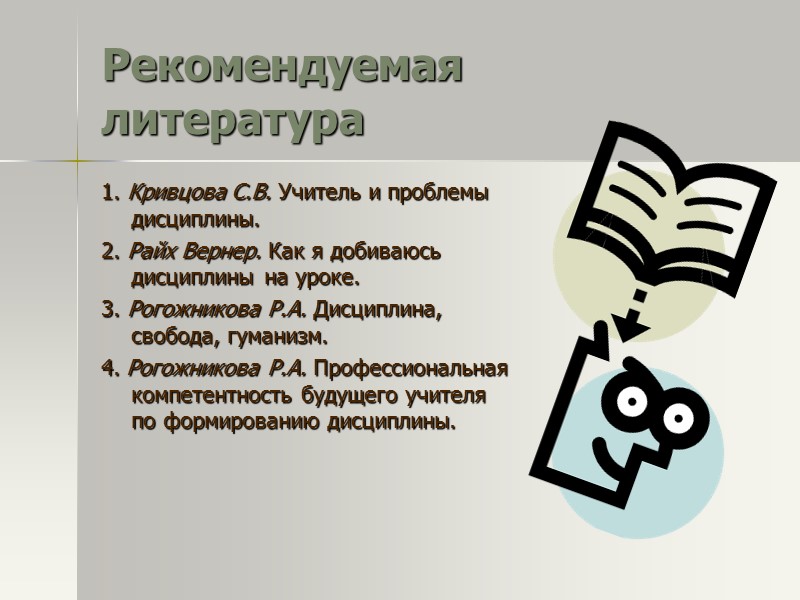 Рекомендуемая литература

1. Кривцова С.В. Учитель и проблемы дисциплины.

2. Райх Вернер. Как я добиваюсь дисциплины на уроке.

3. Рогожникова Р.А. Дисциплина, свобода, гуманизм.

4. Рогожникова Р.А. Профессиональная компетентность будущего учителя по формированию дисциплины.